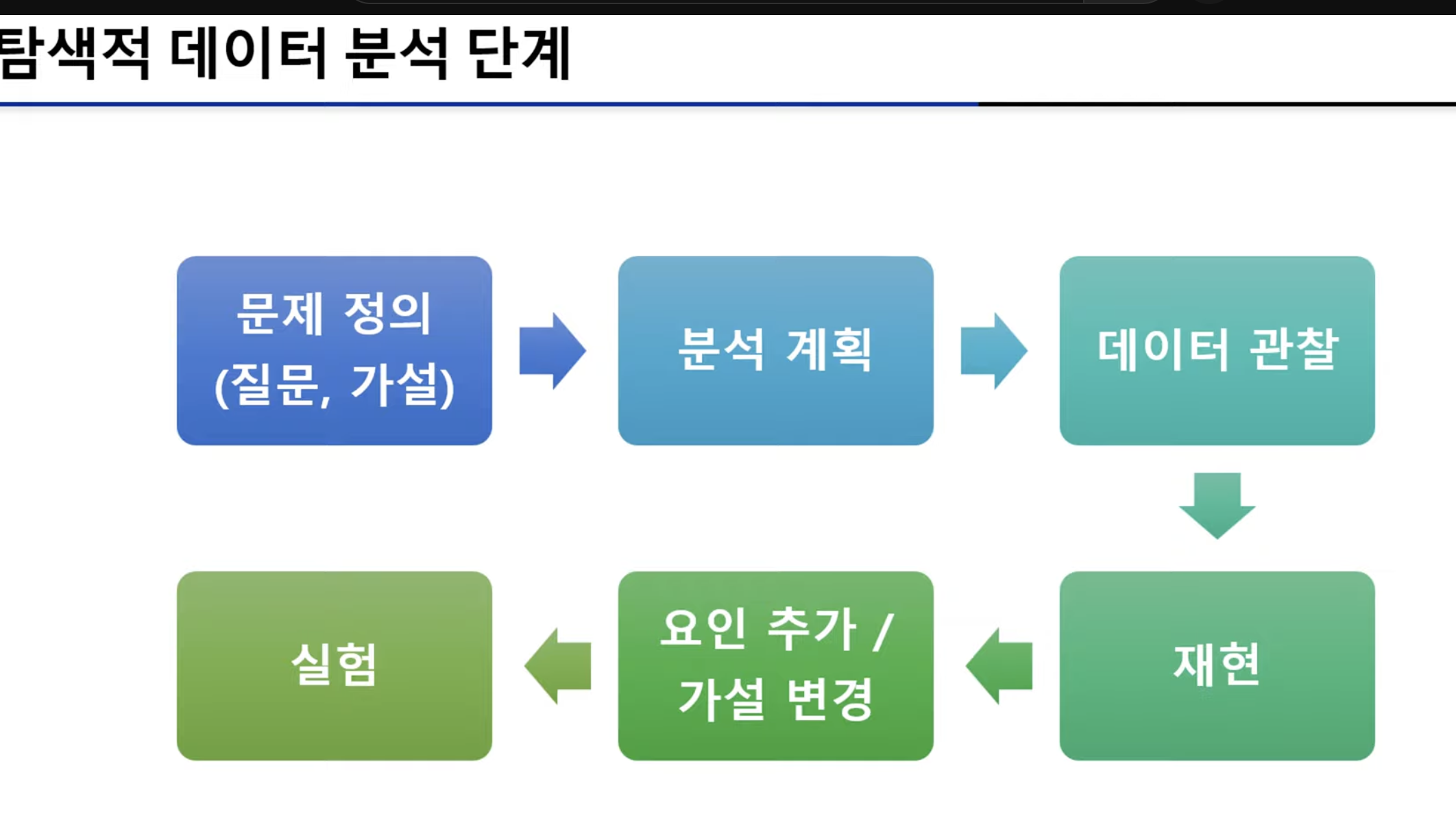 탐색적 데이터 분석 단계

문제 정의 (질문, 가설)

분석 계획

데이터 관찰

재현

요인 추가 / 가설 변경

실험